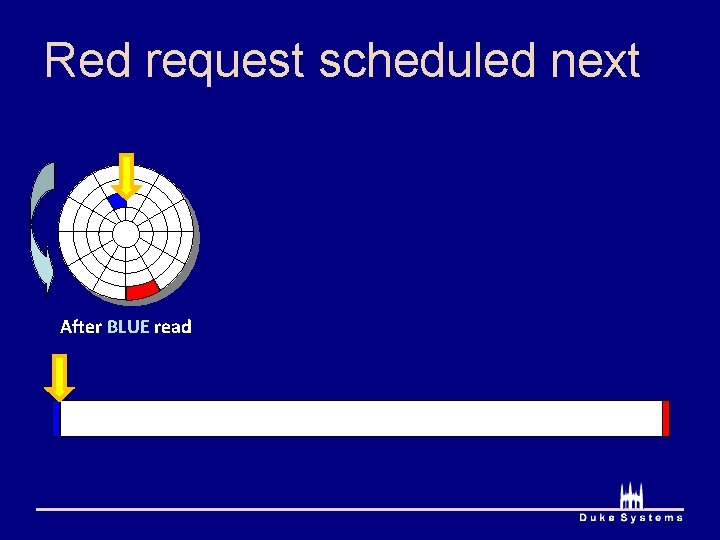 Red request scheduled next

After BLUE read

Duke Systems